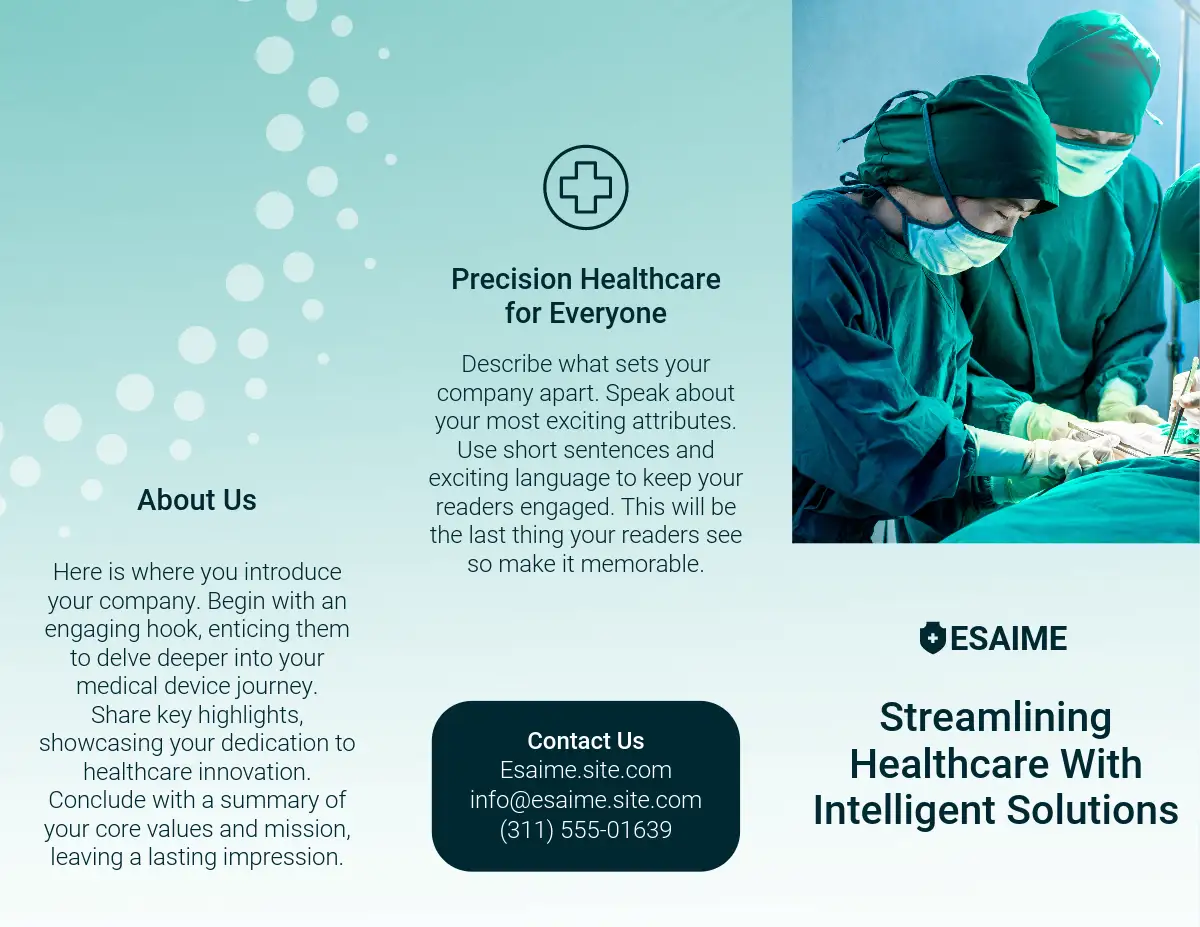 About Us

Here is where you introduce your company. Begin with an engaging hook, enticing them to delve deeper into your medical device journey. Share key highlights, showcasing your dedication to healthcare innovation. Conclude with a summary of your core values and mission, leaving a lasting impression.

Precision Healthcare for Everyone

Describe what sets your company apart. Speak about your most exciting attributes. Use short sentences and exciting language to keep your readers engaged. This will be the last thing your readers see so make it memorable.

Contact Us
Esaime.site.com
info@esaime.site.com
(311) 555-01639

ESAIME

Streamlining Healthcare With Intelligent Solutions